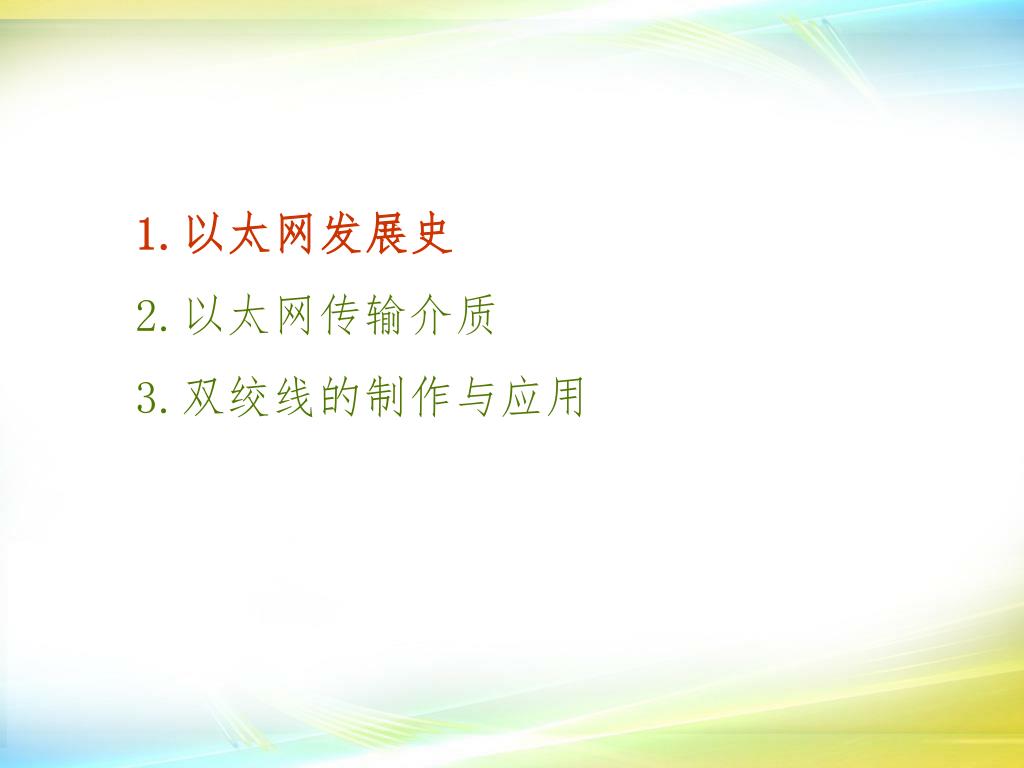 1. 以太网发展史

2. 以太网传输介质

3. 双绞线的制作与应用